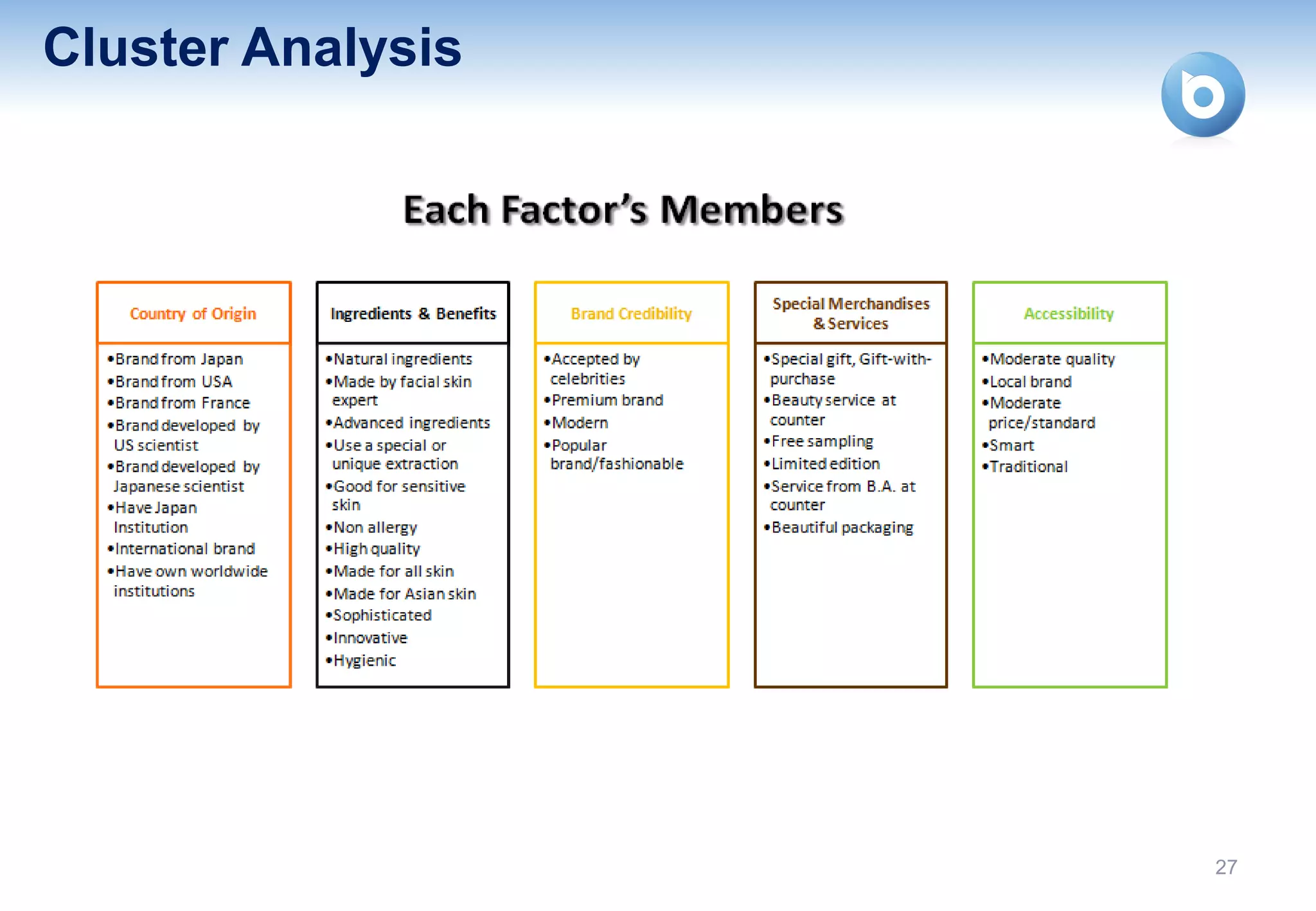 Cluster Analysis

Each Factor's Members

Country of Origin

•Brand from Japan
•Brand from USA
•Brand from France
•Brand developed by US scientist
•Brand developed by Japanese scientist
•Have Japan Institution
•International brand
•Have own worldwide institutions

Ingredients & Benefits

•Natural ingredients
•Made by facial skin expert
•Advanced ingredients
•Use a special or unique extraction
•Good for sensitive skin
•Non allergy
•High quality
•Made for all skin
•Made for Asian skin
•Sophisticated
•Innovative
•Hygienic

Brand Credibility

•Accepted by celebrities
•Premium brand
•Modern
•Popular brand/fashionable

Special Merchandises & Services

•Special gift, Gift-with-purchase
•Beauty service at counter
•Free sampling
•Limited edition
•Service from B.A. at counter
•Beautiful packaging

Accessibility

•Moderate quality
•Local brand
•Moderate price/standard
•Smart
•Traditional

27